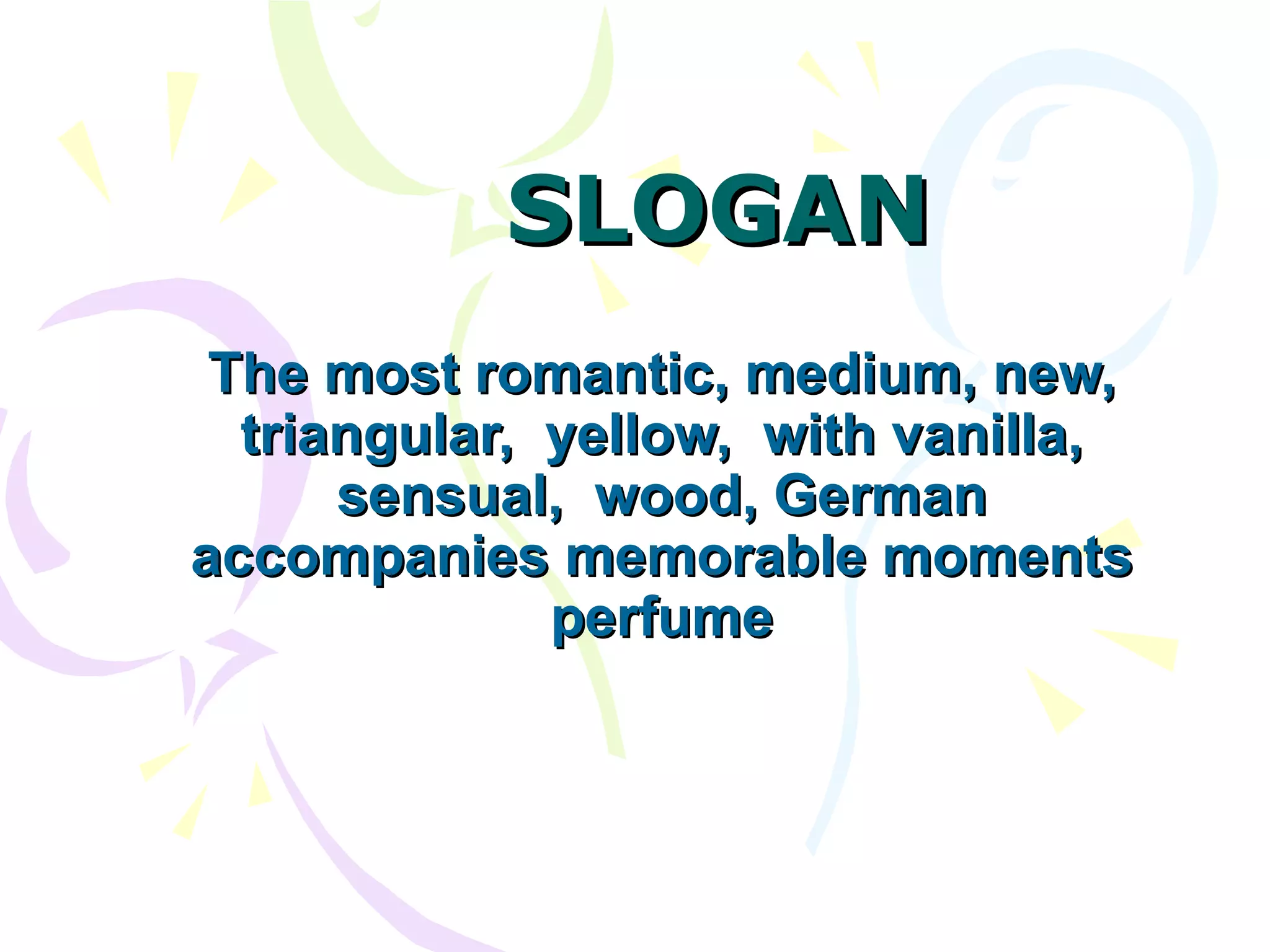 SLOGAN

The most romantic, medium, new, triangular, yellow, with vanilla, sensual, wood, German accompanies memorable moments perfume